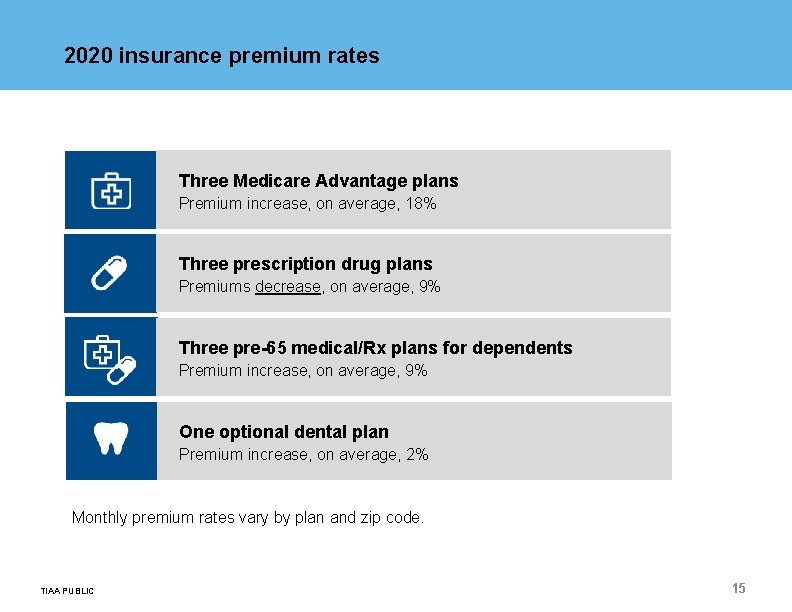 2020 insurance premium rates

Three Medicare Advantage plans
Premium increase, on average, 18%

Three prescription drug plans
Premiums decrease, on average, 9%

Three pre-65 medical/Rx plans for dependents
Premium increase, on average, 9%

One optional dental plan
Premium increase, on average, 2%

Monthly premium rates vary by plan and zip code.

TIAA PUBLIC

15